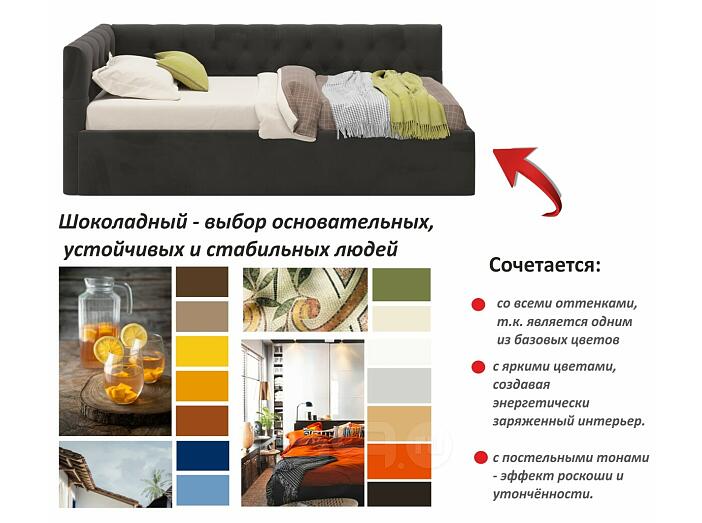 Шоколадный - выбор основательных, устойчивых и стабильных людей

Сочетается:

со всеми оттенками, т.к. является одним из базовых цветов

с яркими цветами, создавая энергетически заряженный интерьер.

с постельными тонами - эффект роскоши и утончённости.